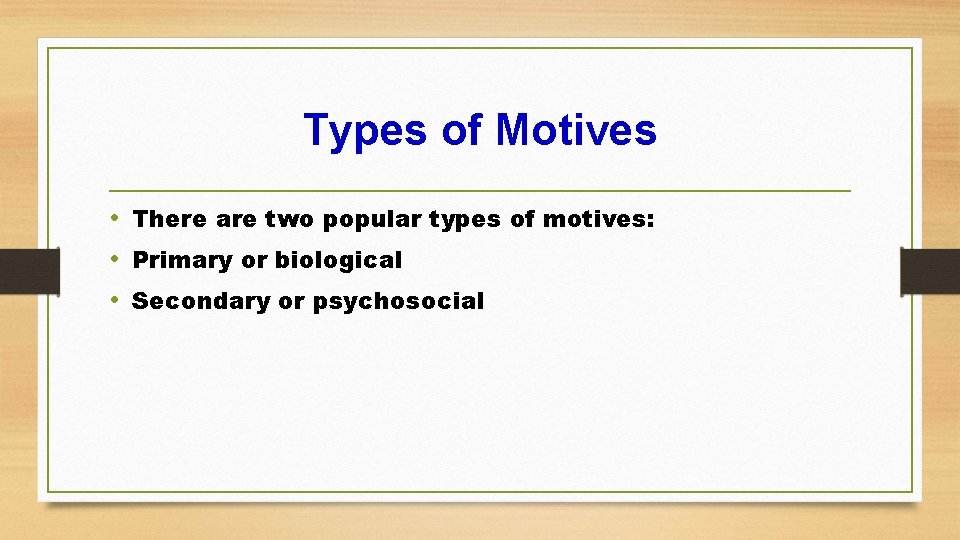 Types of Motives

• There are two popular types of motives:
• Primary or biological
• Secondary or psychosocial